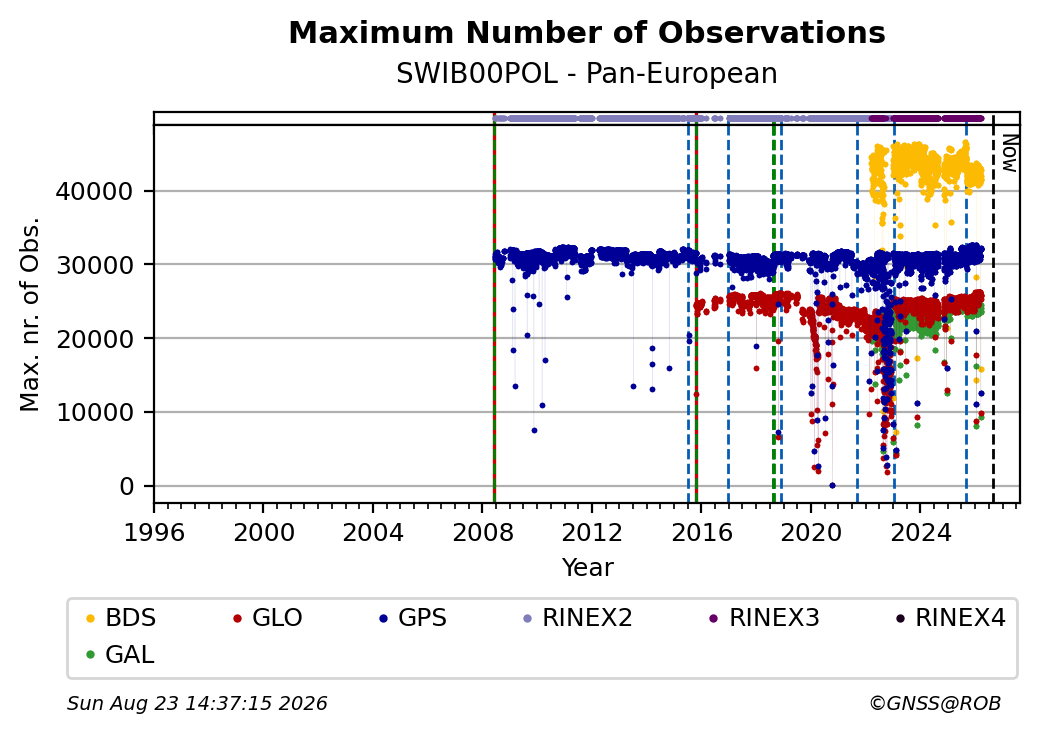 Maximum Number of Observations
SWIB00POL - Pan-European

Now

Max. nr. of Obs.

40000
30000
20000
10000
0

1996 2000 2004 2008 2012 2016 2020 2024

Year

BDS GLO GPS RINEX2 RINEX3 RINEX4
GAL

Sun Aug 23 14:37:15 2026

©GNSS@ROB